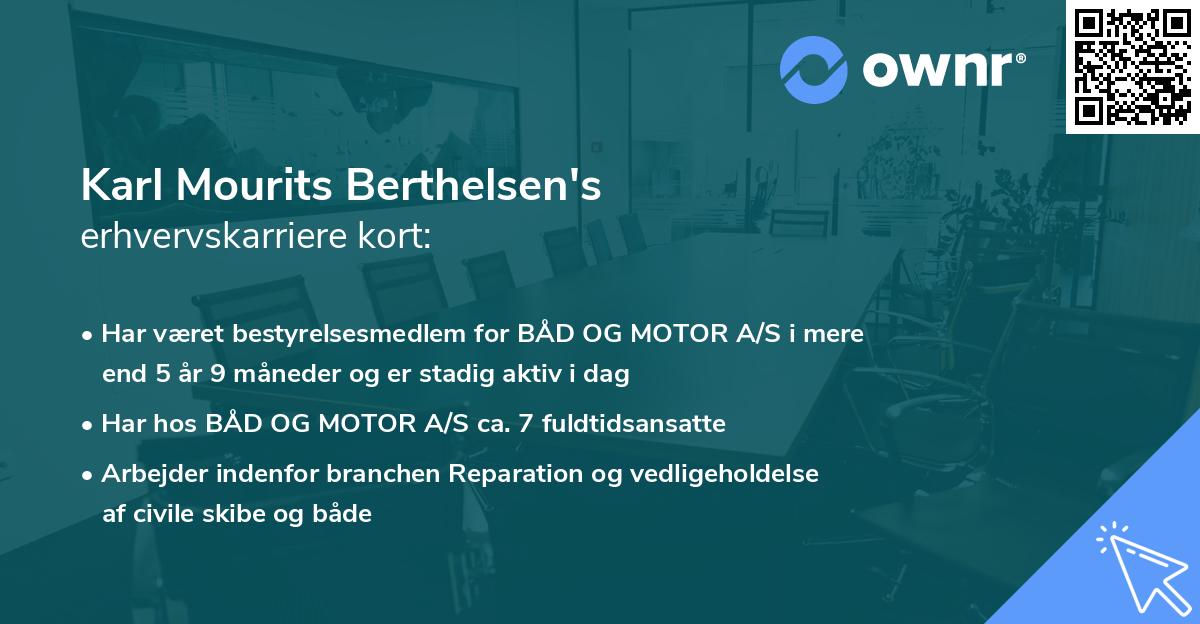 ownr®

Karl Mourits Berthelsen's
erhvervskarriere kort:

• Har været bestyrelsesmedlem for BÅD OG MOTOR A/S i mere end 5 år 9 måneder og er stadig aktiv i dag

• Har hos BÅD OG MOTOR A/S ca. 7 fuldtidsansatte

• Arbejder indenfor branchen Reparation og vedligeholdelse af civile skibe og både